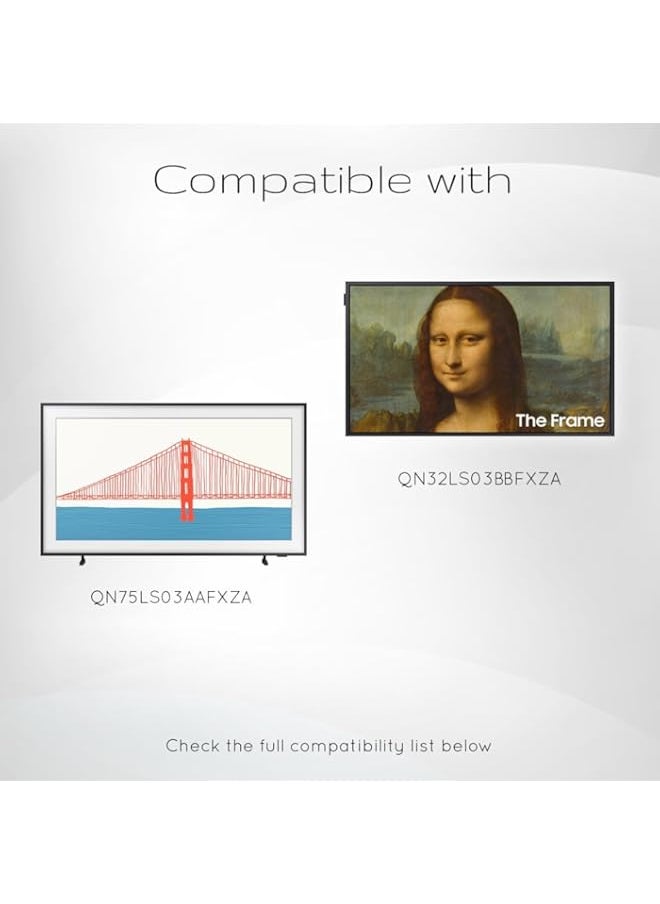 Compatible with

The Frame

QN32LS03BBFXZA

QN75LS03AAFXZA

Check the full compatibility list below